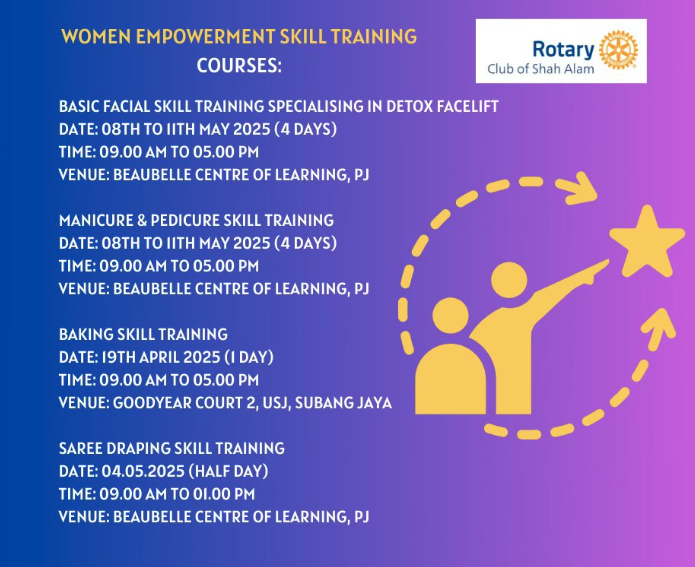 WOMEN EMPOWERMENT SKILL TRAINING
COURSES:

Rotary
Club of Shah Alam

BASIC FACIAL SKILL TRAINING SPECIALISING IN DETOX FACELIFT
DATE: 08TH TO 11TH MAY 2025 (4 DAYS)
TIME: 09.00 AM TO 05.00 PM
VENUE: BEAUBELLE CENTRE OF LEARNING, PJ

MANICURE & PEDICURE SKILL TRAINING
DATE: 08TH TO 11TH MAY 2025 (4 DAYS)
TIME: 09.00 AM TO 05.00 PM
VENUE: BEAUBELLE CENTRE OF LEARNING, PJ

BAKING SKILL TRAINING
DATE: 19TH APRIL 2025 (1 DAY)
TIME: 09.00 AM TO 05.00 PM
VENUE: GOODYEAR COURT 2, USJ, SUBANG JAYA

SAREE DRAPING SKILL TRAINING
DATE: 04.05.2025 (HALF DAY)
TIME: 09.00 AM TO 01.00 PM
VENUE: BEAUBELLE CENTRE OF LEARNING, PJ